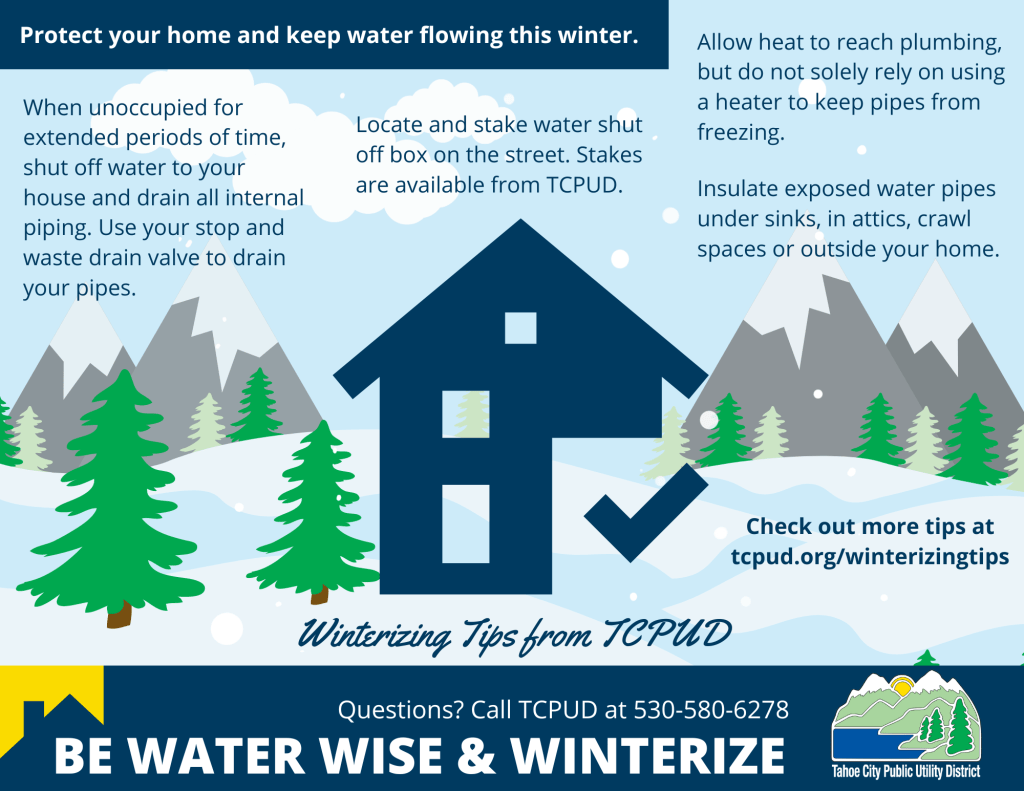 Protect your home and keep water flowing this winter.

When unoccupied for extended periods of time, shut off water to your house and drain all internal piping. Use your stop and waste drain valve to drain your pipes.

Locate and stake water shut off box on the street. Stakes are available from TCPUD.

Allow heat to reach plumbing, but do not solely rely on using a heater to keep pipes from freezing.

Insulate exposed water pipes under sinks, in attics, crawl spaces or outside your home.

Check out more tips at tcpud.org/winterizingtips

Winterizing Tips from TCPUD

Questions? Call TCPUD at 530-580-6278

BE WATER WISE & WINTERIZE

Tahoe City Public Utility District